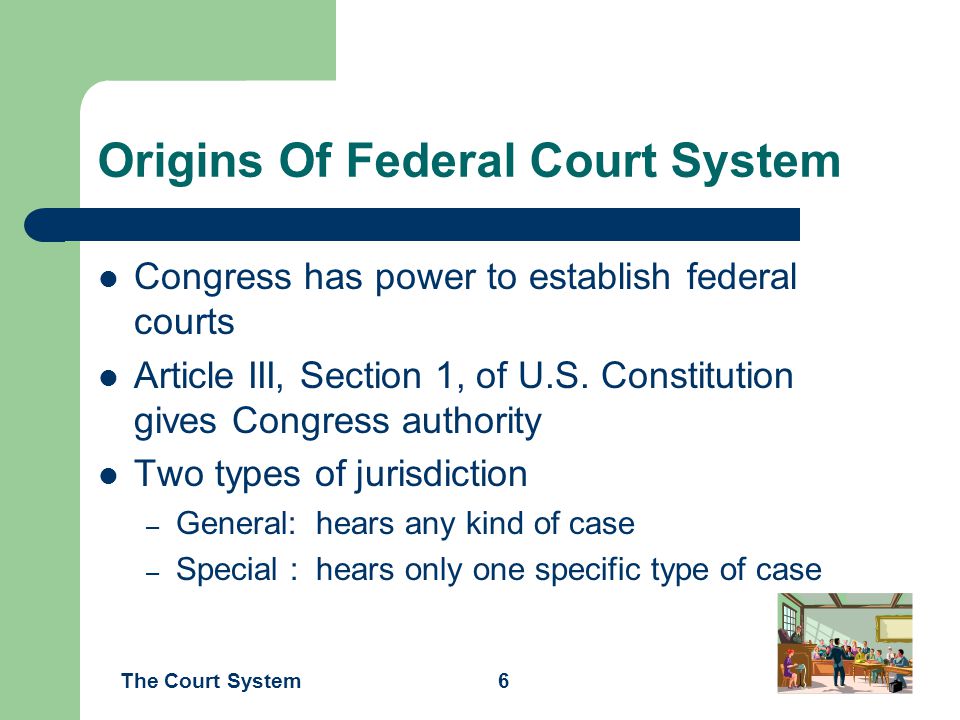 Origins Of Federal Court System

- Congress has power to establish federal courts
- Article III, Section 1, of U.S. Constitution gives Congress authority
- Two types of jurisdiction
  – General: hears any kind of case
  – Special : hears only one specific type of case

The Court System

6